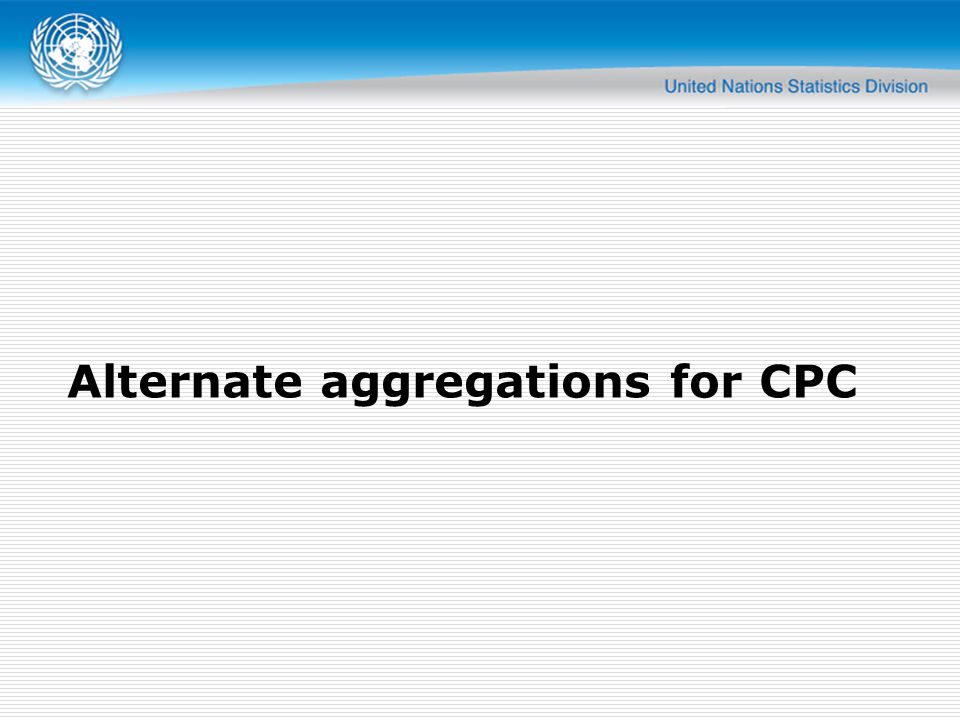 United Nations Statistics Division

Alternate aggregations for CPC